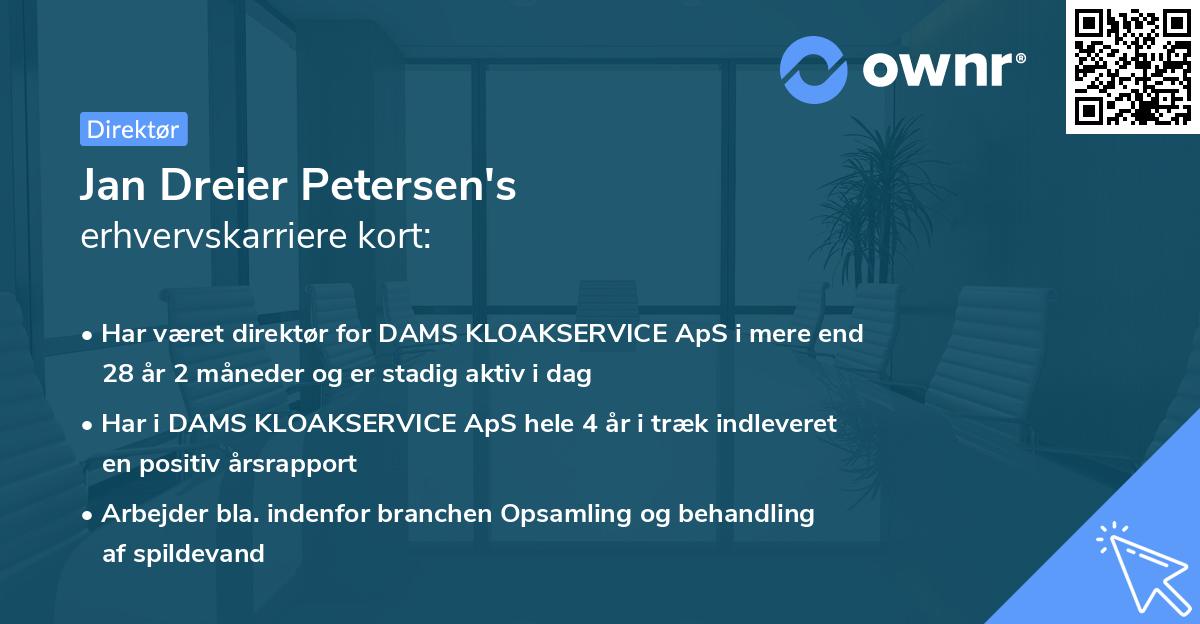 ownr®

Direktør

Jan Dreier Petersen's
erhvervskarriere kort:

• Har været direktør for DAMS KLOAKSERVICE ApS i mere end 28 år 2 måneder og er stadig aktiv i dag

• Har i DAMS KLOAKSERVICE ApS hele 4 år i træk indleveret en positiv årsrapport

• Arbejder bla. indenfor branchen Opsamling og behandling af spildevand